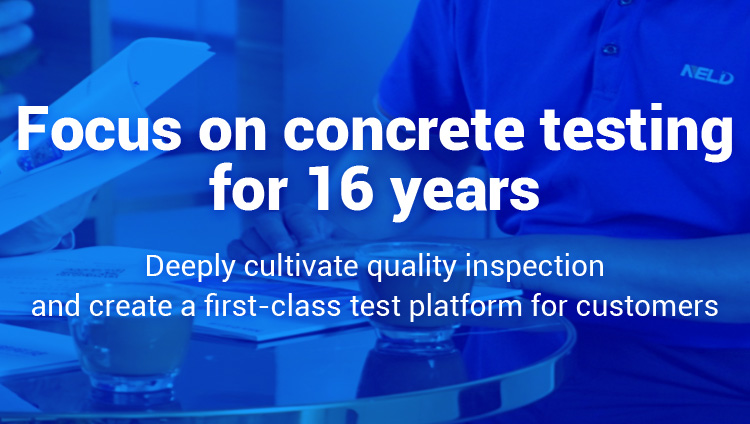 NELD

Focus on concrete testing for 16 years

Deeply cultivate quality inspection and create a first-class test platform for customers